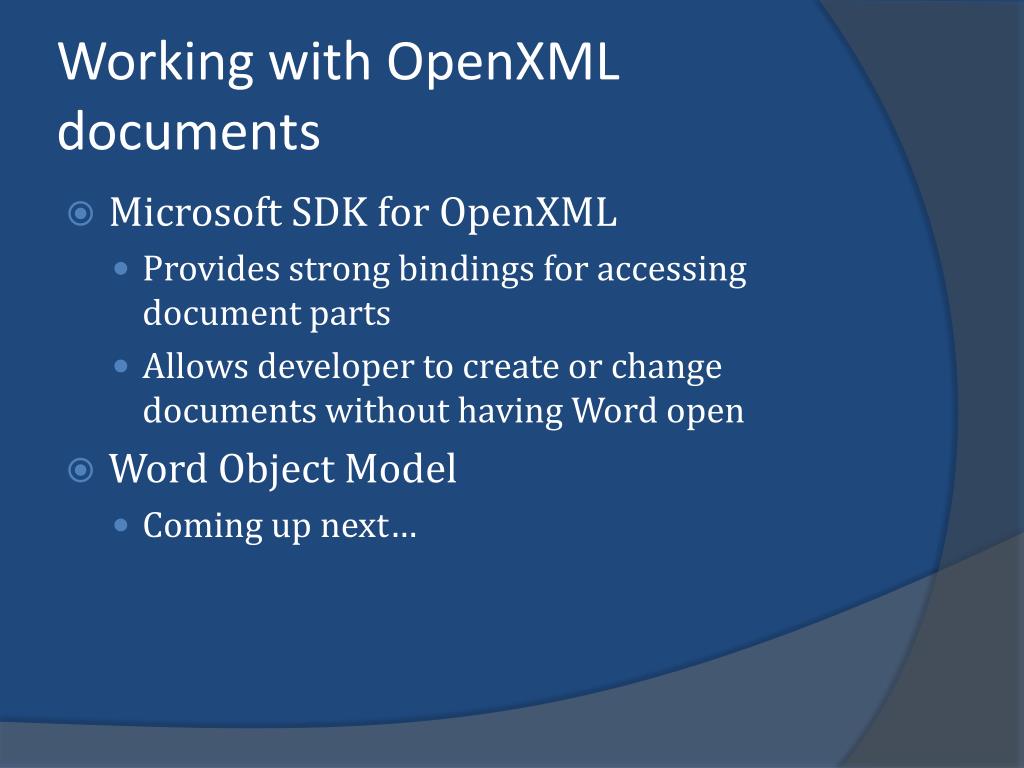 Working with OpenXML documents

Microsoft SDK for OpenXML

Provides strong bindings for accessing document parts

Allows developer to create or change documents without having Word open

Word Object Model

Coming up next…